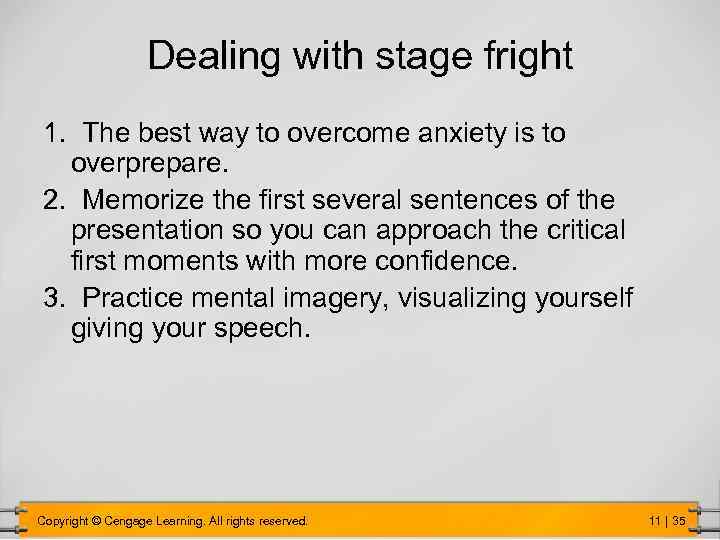 Dealing with stage fright

1. The best way to overcome anxiety is to overprepare.

2. Memorize the first several sentences of the presentation so you can approach the critical first moments with more confidence.

3. Practice mental imagery, visualizing yourself giving your speech.

Copyright © Cengage Learning. All rights reserved.

11 | 35